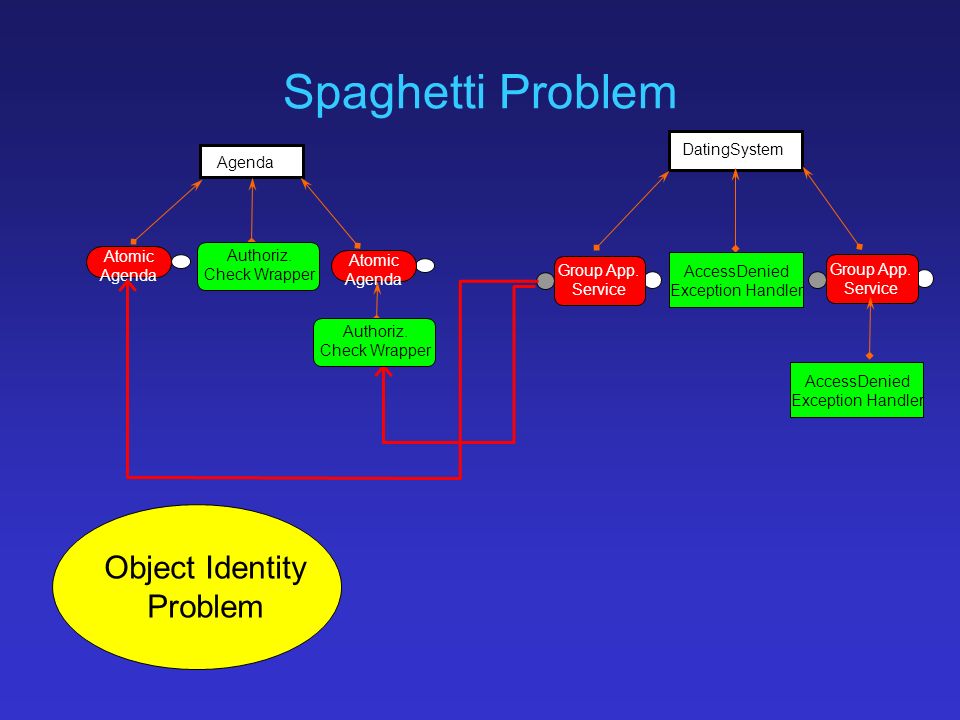 Spaghetti Problem

Agenda

Atomic Agenda

Authoriz. Check Wrapper

Atomic Agenda

Authoriz. Check Wrapper

DatingSystem

Group App. Service

AccessDenied Exception Handler

Group App. Service

AccessDenied Exception Handler

Object Identity Problem